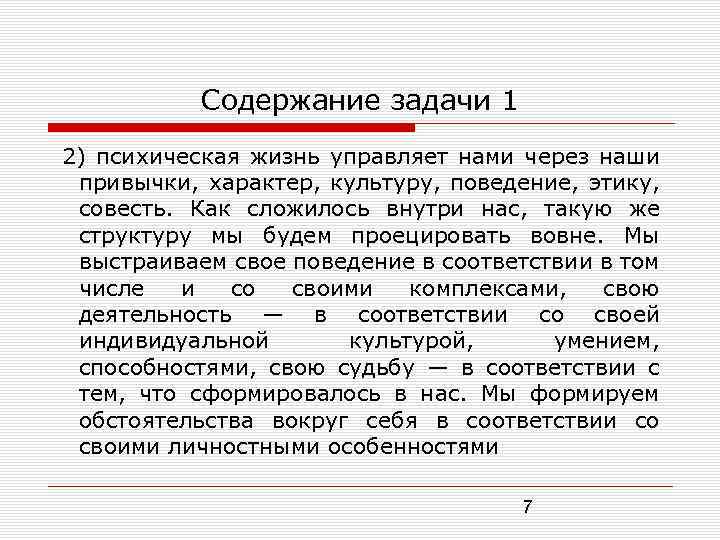 Содержание задачи 1

2) психическая жизнь управляет нами через наши привычки, характер, культуру, поведение, этику, совесть. Как сложилось внутри нас, такую же структуру мы будем проецировать вовне. Мы выстраиваем свое поведение в соответствии в том числе и со своими комплексами, свою деятельность — в соответствии со своей индивидуальной культурой, умением, способностями, свою судьбу — в соответствии с тем, что сформировалось в нас. Мы формируем обстоятельства вокруг себя в соответствии со своими личностными особенностями

7